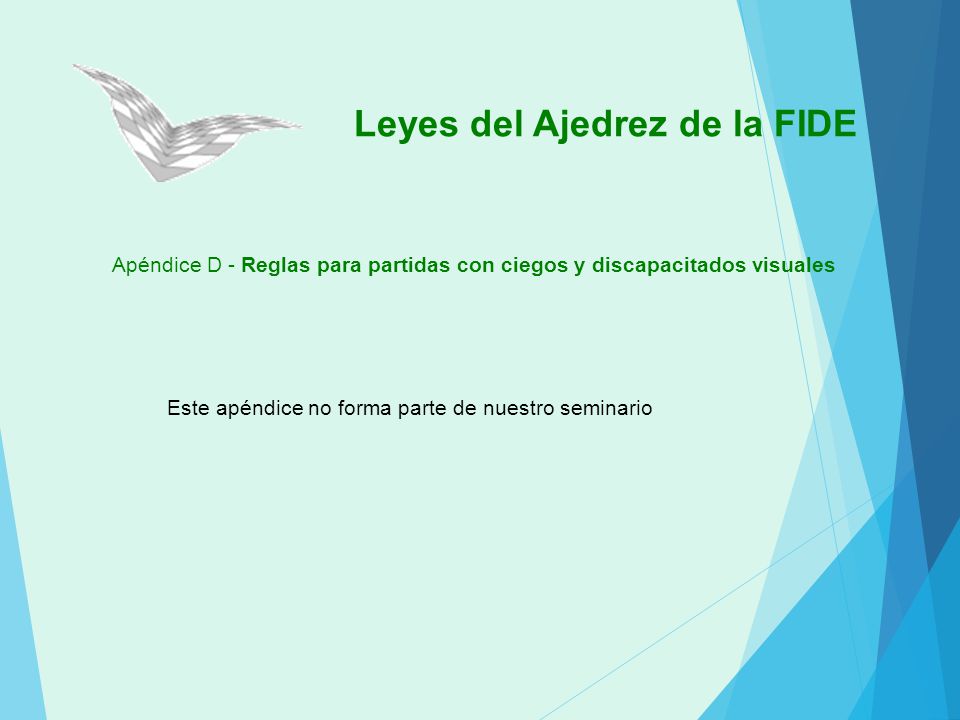 Leyes del Ajedrez de la FIDE

Apéndice D - Reglas para partidas con ciegos y discapacitados visuales

Este apéndice no forma parte de nuestro seminario